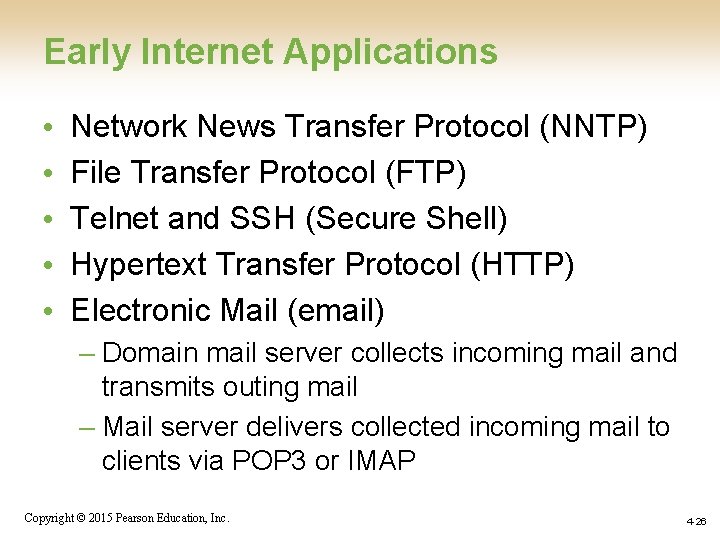 Early Internet Applications

• Network News Transfer Protocol (NNTP)
• File Transfer Protocol (FTP)
• Telnet and SSH (Secure Shell)
• Hypertext Transfer Protocol (HTTP)
• Electronic Mail (email)
– Domain mail server collects incoming mail and transmits outing mail
– Mail server delivers collected incoming mail to clients via POP3 or IMAP

Copyright © 2015 Pearson Education, Inc.

4-26